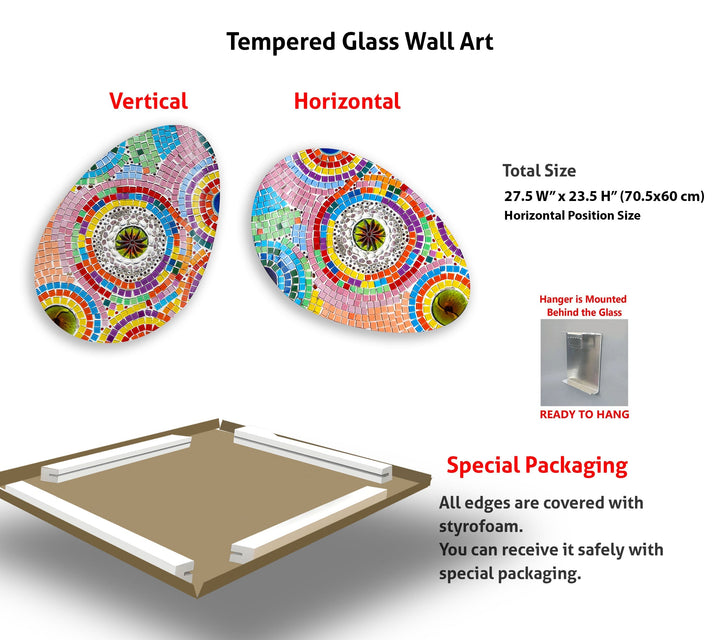 Tempered Glass Wall Art

Vertical

Horizontal

Total Size
27.5 W" x 23.5 H" (70.5x60 cm)
Horizontal Position Size

Hanger is Mounted Behind the Glass

READY TO HANG

Special Packaging

All edges are covered with styrofoam.
You can receive it safely with special packaging.